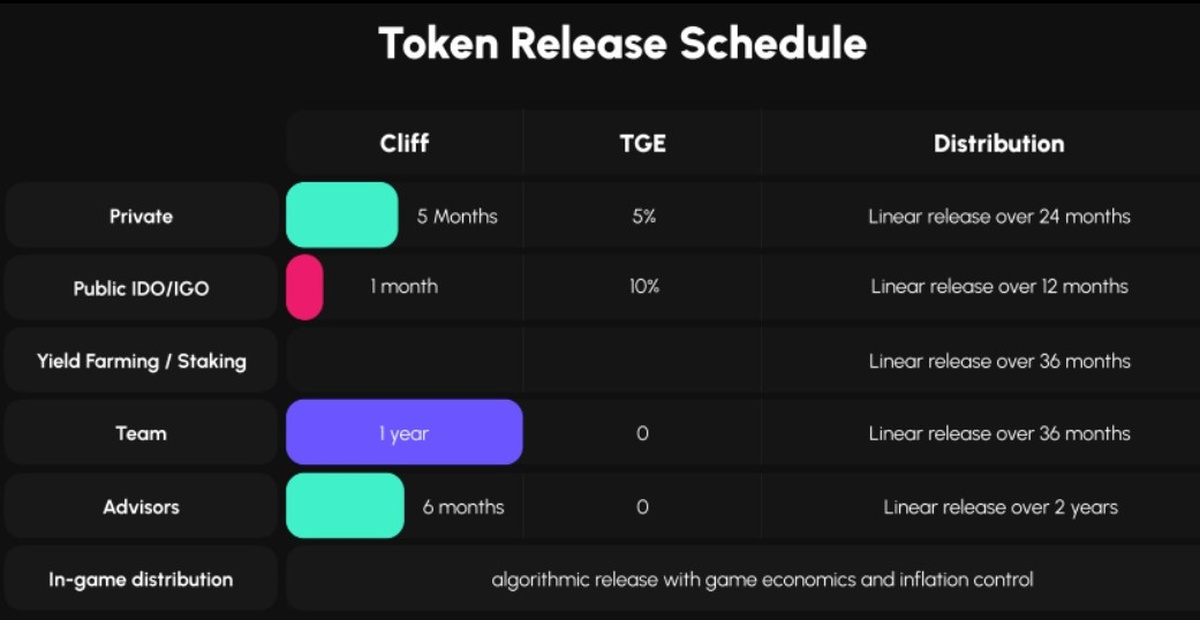 Token Release Schedule

| | Cliff | TGE | Distribution |
|---|---|---|---|
| Private | 5 Months | 5% | Linear release over 24 months |
| Public IDO/IGO | 1 month | 10% | Linear release over 12 months |
| Yield Farming / Staking | | | Linear release over 36 months |
| Team | 1 year | 0 | Linear release over 36 months |
| Advisors | 6 months | 0 | Linear release over 2 years |
| In-game distribution | algorithmic release with game economics and inflation control | | |